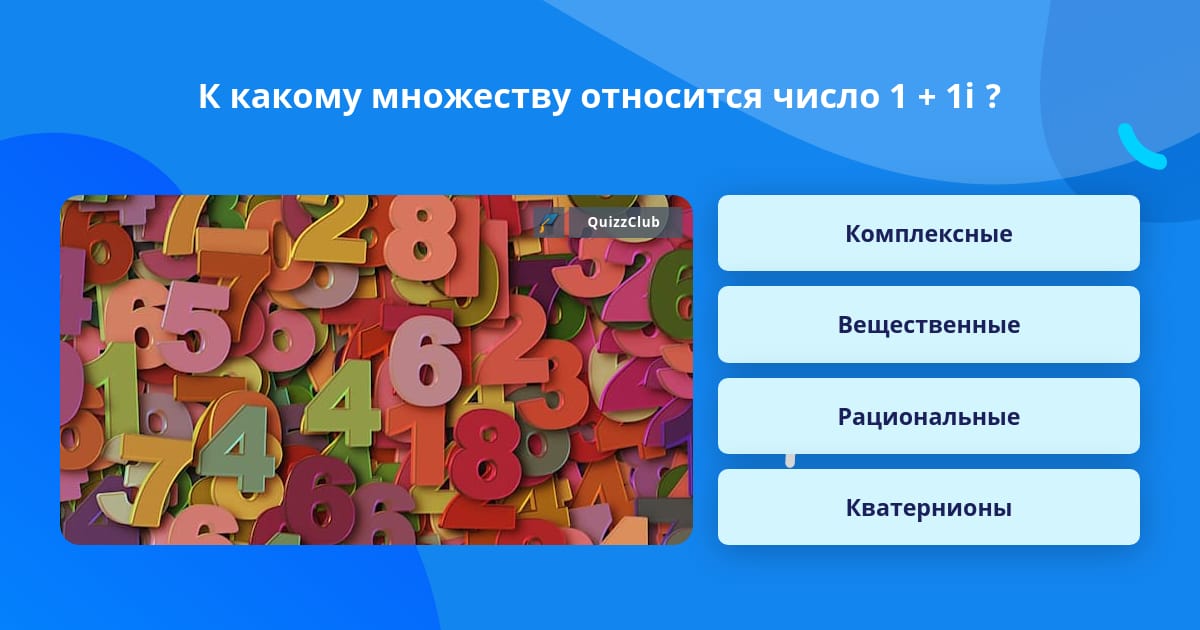 К какому множеству относится число 1 + 1i ?

QuizzClub

Комплексные

Вещественные

Рациональные

Кватернионы